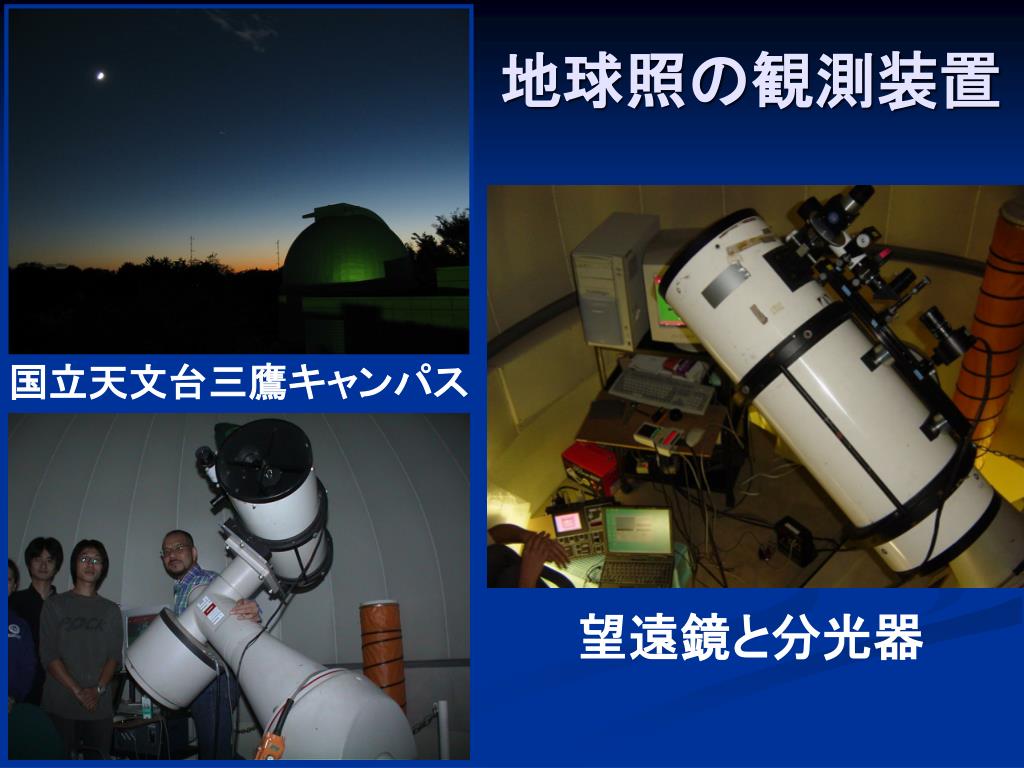 地球照の観測装置

国立天文台三鷹キャンパス

望遠鏡と分光器